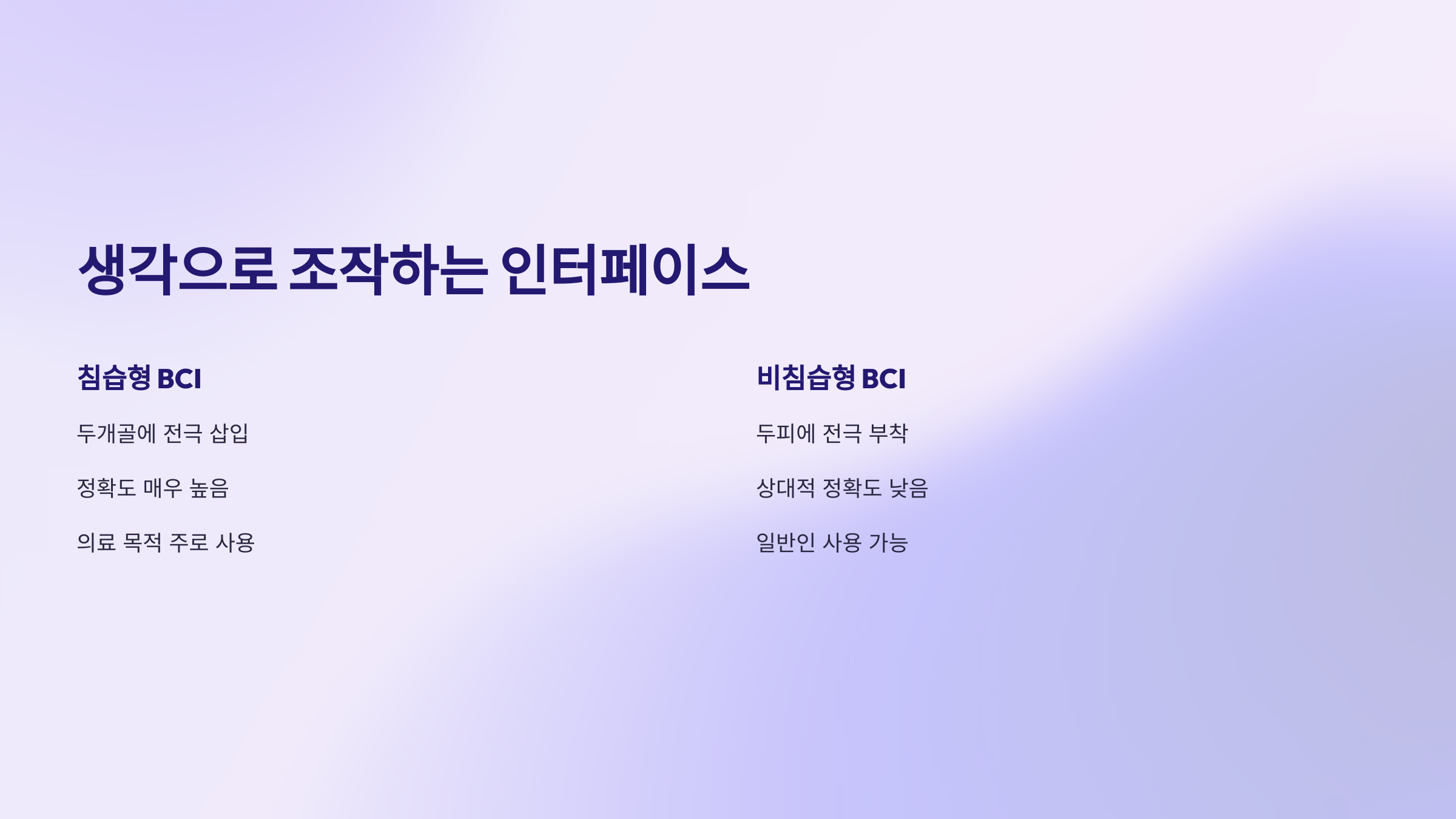 생각으로 조작하는 인터페이스

침습형 BCI

두개골에 전극 삽입

정확도 매우 높음

의료 목적 주로 사용

비침습형 BCI

두피에 전극 부착

상대적 정확도 낮음

일반인 사용 가능